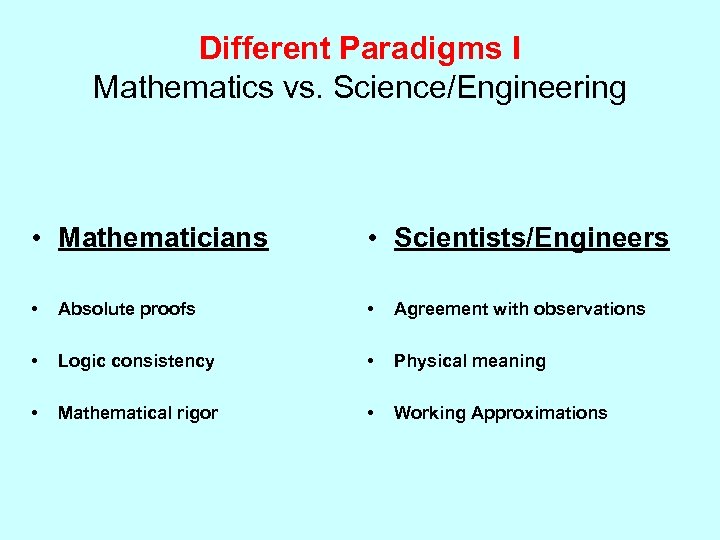 Different Paradigms I
Mathematics vs. Science/Engineering

• Mathematicians

• Absolute proofs

• Logic consistency

• Mathematical rigor

• Scientists/Engineers

• Agreement with observations

• Physical meaning

• Working Approximations